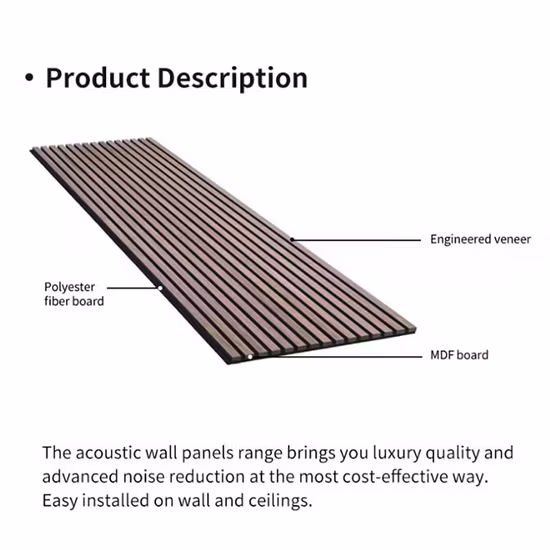 • Product Description

Engineered veneer

Polyester fiber board

MDF board

The acoustic wall panels range brings you luxury quality and advanced noise reduction at the most cost-effective way. Easy installed on wall and ceilings.